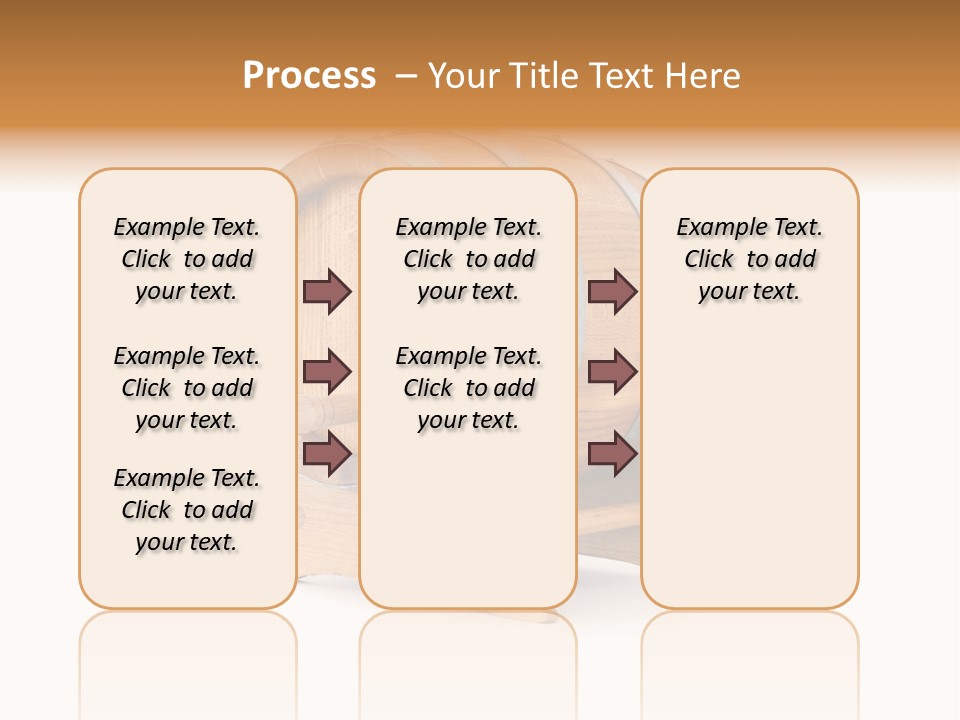 Process – Your Title Text Here

Example Text. Click to add your text.

Example Text. Click to add your text.

Example Text. Click to add your text.

Example Text. Click to add your text.

Example Text. Click to add your text.

Example Text. Click to add your text.